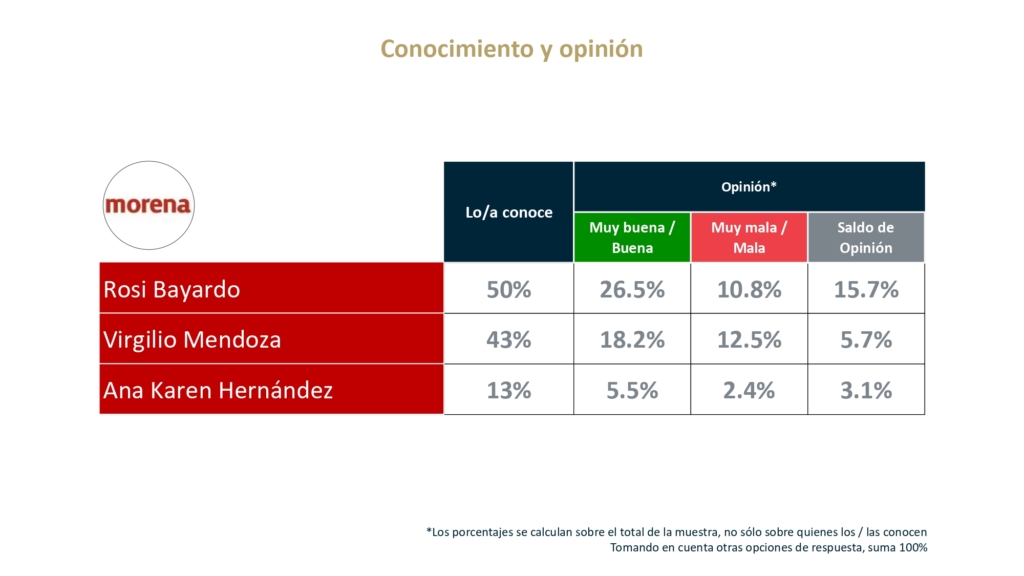 Conocimiento y opinión

| morena | Lo/a conoce | Opinión* Muy buena / Buena | Opinión* Muy mala / Mala | Opinión* Saldo de Opinión |
|---|---|---|---|---|
| Rosi Bayardo | 50% | 26.5% | 10.8% | 15.7% |
| Virgilio Mendoza | 43% | 18.2% | 12.5% | 5.7% |
| Ana Karen Hernández | 13% | 5.5% | 2.4% | 3.1% |

*Los porcentajes se calculan sobre el total de la muestra, no sólo sobre quienes los / las conocen
Tomando en cuenta otras opciones de respuesta, suma 100%